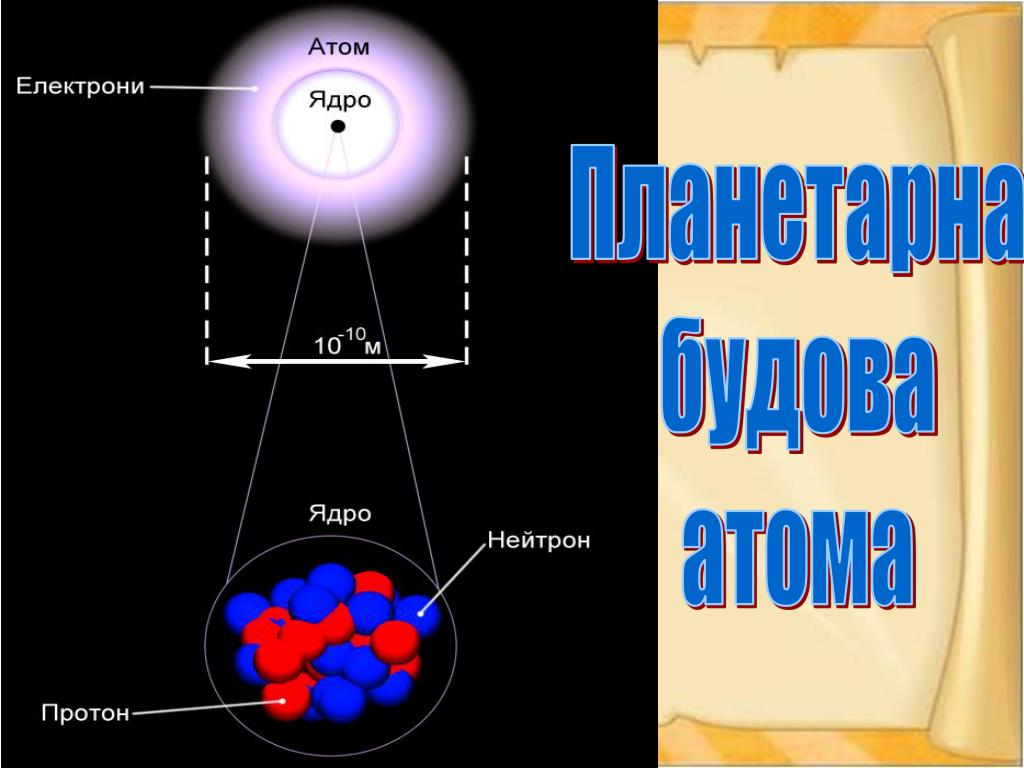 Атом

Електрони

Ядро

$10^{-10}$м

Ядро

Нейтрон

Протон

Планетарна будова атома